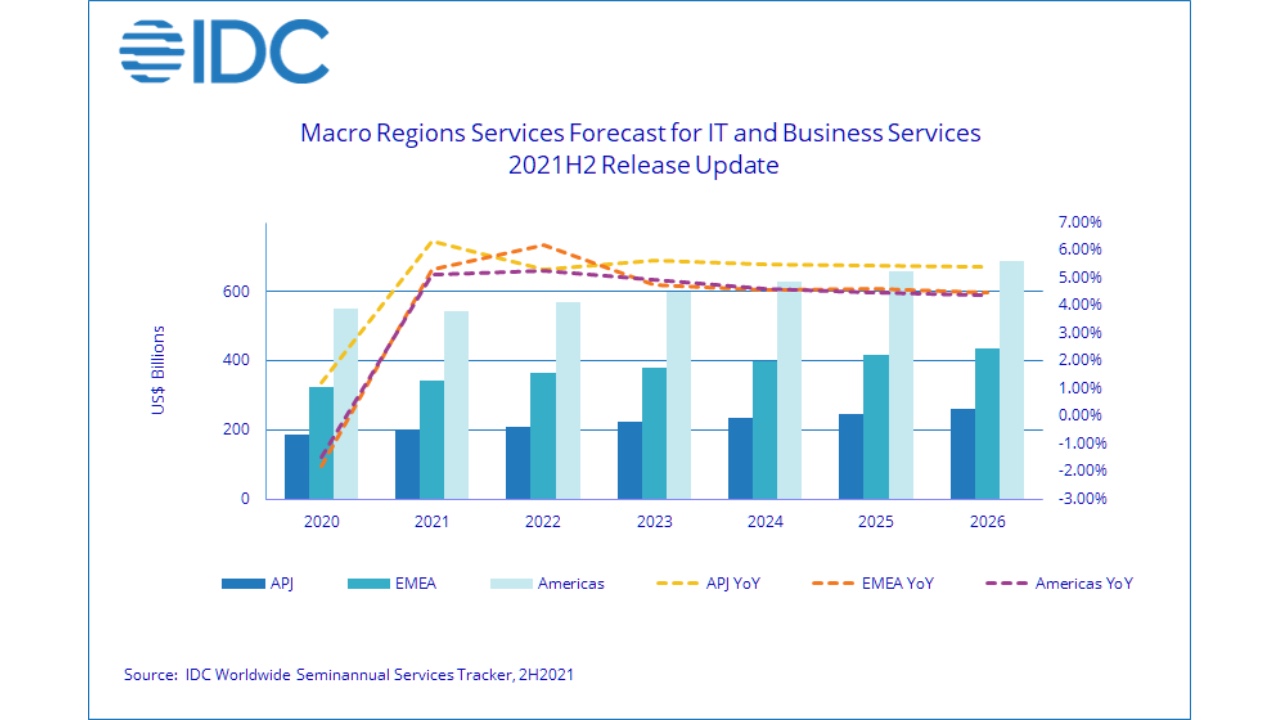 IDC

Macro Regions Services Forecast for IT and Business Services
2021H2 Release Update

US$ Billions

600
400
200
0

7.00%
6.00%
5.00%
4.00%
3.00%
2.00%
1.00%
0.00%
-1.00%
-2.00%
-3.00%

2020 2021 2022 2023 2024 2025 2026

APJ EMEA Americas APJ YoY EMEA YoY Americas YoY

Source: IDC Worldwide Seminannual Services Tracker, 2H2021